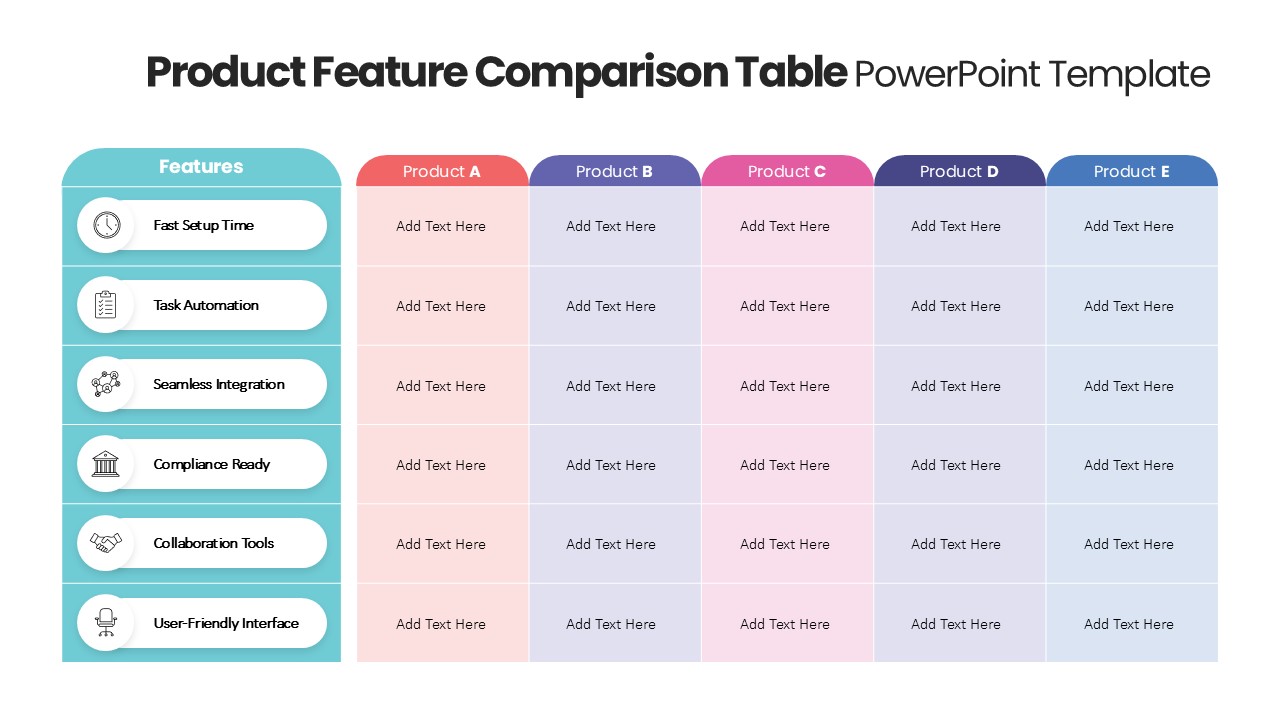 Product Feature Comparison Table PowerPoint Template

| Features | Product A | Product B | Product C | Product D | Product E |
|---|---|---|---|---|---|
| Fast Setup Time | Add Text Here | Add Text Here | Add Text Here | Add Text Here | Add Text Here |
| Task Automation | Add Text Here | Add Text Here | Add Text Here | Add Text Here | Add Text Here |
| Seamless Integration | Add Text Here | Add Text Here | Add Text Here | Add Text Here | Add Text Here |
| Compliance Ready | Add Text Here | Add Text Here | Add Text Here | Add Text Here | Add Text Here |
| Collaboration Tools | Add Text Here | Add Text Here | Add Text Here | Add Text Here | Add Text Here |
| User-Friendly Interface | Add Text Here | Add Text Here | Add Text Here | Add Text Here | Add Text Here |